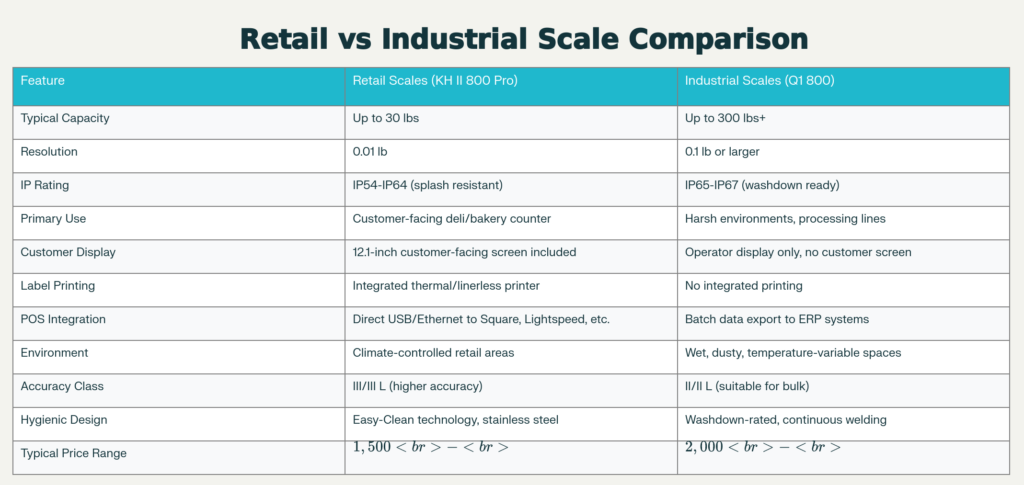 Retail vs Industrial Scale Comparison

| Feature | Retail Scales (KH II 800 Pro) | Industrial Scales (Q1 800) |
|---|---|---|
| Typical Capacity | Up to 30 lbs | Up to 300 lbs+ |
| Resolution | 0.01 lb | 0.1 lb or larger |
| IP Rating | IP54-IP64 (splash resistant) | IP65-IP67 (washdown ready) |
| Primary Use | Customer-facing deli/bakery counter | Harsh environments, processing lines |
| Customer Display | 12.1-inch customer-facing screen included | Operator display only, no customer screen |
| Label Printing | Integrated thermal/linerless printer | No integrated printing |
| POS Integration | Direct USB/Ethernet to Square, Lightspeed, etc. | Batch data export to ERP systems |
| Environment | Climate-controlled retail areas | Wet, dusty, temperature-variable spaces |
| Accuracy Class | III/III L (higher accuracy) | II/II L (suitable for bulk) |
| Hygienic Design | Easy-Clean technology, stainless steel | Washdown-rated, continuous welding |
| Typical Price Range | $1,500 < br > - < br >$ | $2,000 < br > - < br >$ |